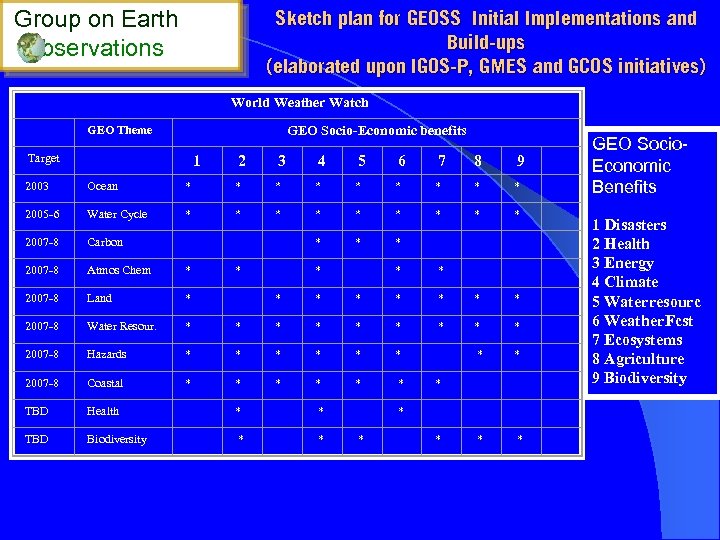 Group on Earth
Observations

Sketch plan for GEOSS Initial Implementations and Build-ups
(elaborated upon IGOS-P, GMES and GCOS initiatives)

World Weather Watch

| | GEO Theme | GEO Socio-Economic benefits | | | | | | | | | |
|---|---|---|---|---|---|---|---|---|---|---|---|
| Target | | 1 | 2 | 3 | 4 | 5 | 6 | 7 | 8 | 9 | |
| 2003 | Ocean | * | * | * | * | * | * | * | * | * | |
| 2005-6 | Water Cycle | * | * | * | * | * | * | * | * | * | |
| 2007-8 | Carbon | | | | * | * | * | | | | |
| 2007-8 | Atmos Chem | * | * | | * | | * | * | | | |
| 2007-8 | Land | * | | * | * | * | * | * | * | * | |
| 2007-8 | Water Resour. | * | * | * | * | * | * | * | * | * | |
| 2007-8 | Hazards | * | * | * | * | * | * | | * | * | |
| 2007-8 | Coastal | * | * | * | * | * | * | * | | | |
| TBD | Health | | * | | * | | * | | | | |
| TBD | Biodiversity | | * | | * | * | | * | * | * | |

GEO Socio-Economic Benefits

1 Disasters
2 Health
3 Energy
4 Climate
5 Waterresourc
6 WeatherFcst
7 Ecosystems
8 Agriculture
9 Biodiversity